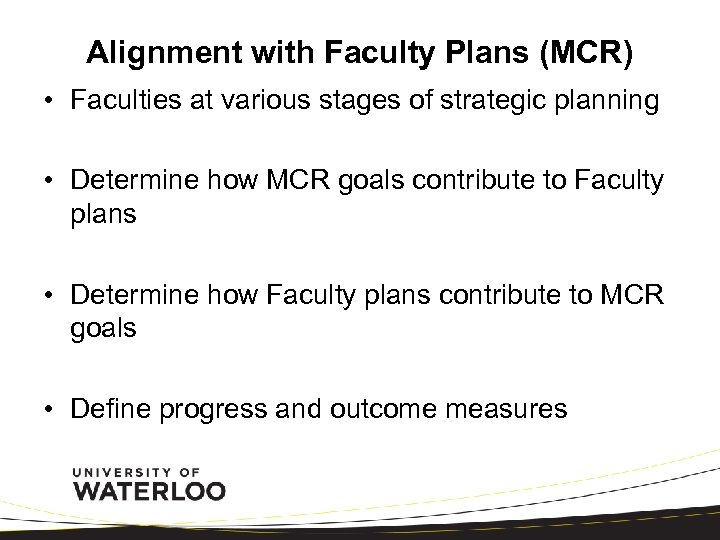 Alignment with Faculty Plans (MCR)

• Faculties at various stages of strategic planning

• Determine how MCR goals contribute to Faculty plans

• Determine how Faculty plans contribute to MCR goals

• Define progress and outcome measures

UNIVERSITY OF
WATERLOO